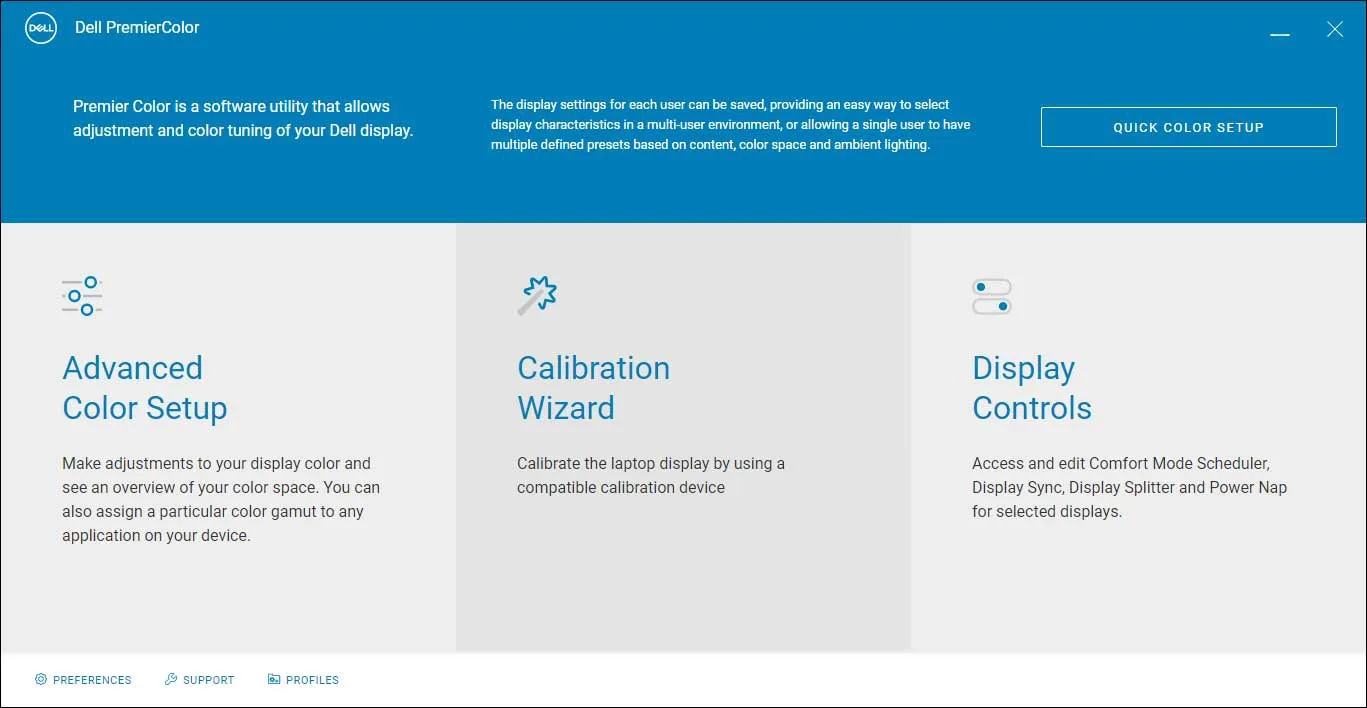 DELL Dell PremierColor

Premier Color is a software utility that allows adjustment and color tuning of your Dell display.

The display settings for each user can be saved, providing an easy way to select display characteristics in a multi-user environment, or allowing a single user to have multiple defined presets based on content, color space and ambient lighting.

QUICK COLOR SETUP

Advanced Color Setup

Make adjustments to your display color and see an overview of your color space. You can also assign a particular color gamut to any application on your device.

Calibration Wizard

Calibrate the laptop display by using a compatible calibration device

Display Controls

Access and edit Comfort Mode Scheduler, Display Sync, Display Splitter and Power Nap for selected displays.

PREFERENCES SUPPORT PROFILES